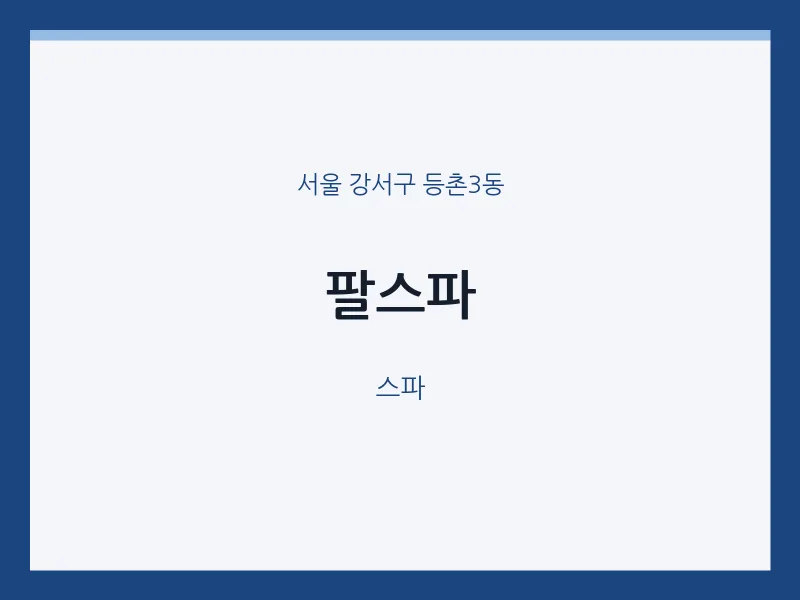 서울 강서구 등촌3동

팔스파

스파